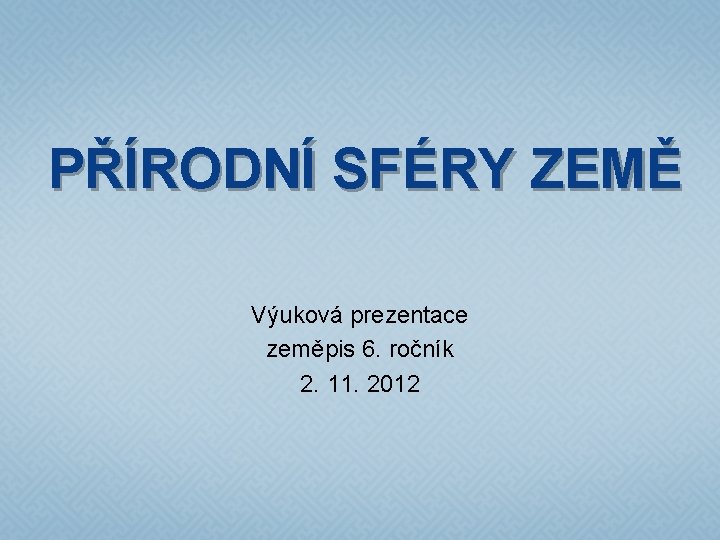 PŘÍRODNÍ SFÉRY ZEMĚ

Výuková prezentace
zeměpis 6. ročník
2. 11. 2012